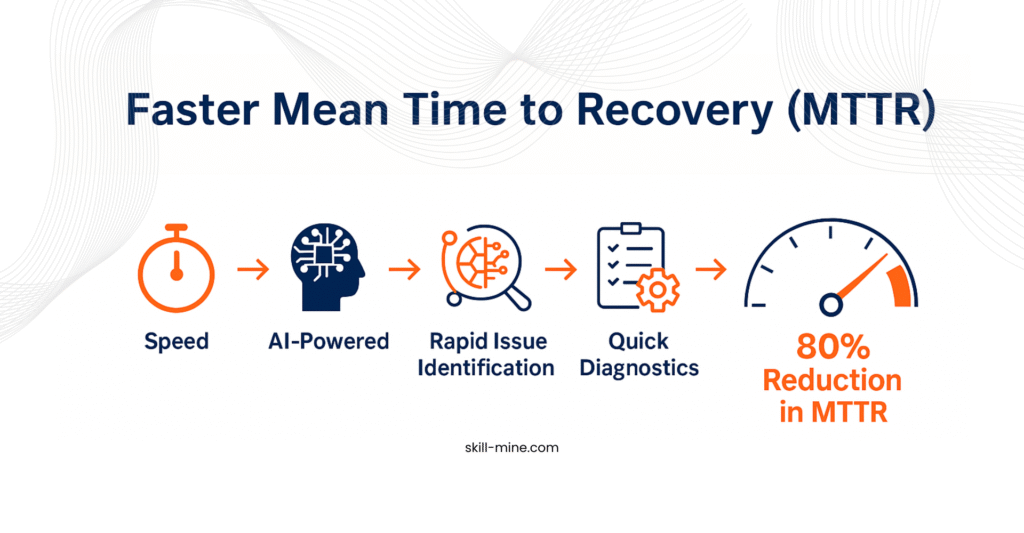 Faster Mean Time to Recovery (MTTR)

Speed

AI-Powered

Rapid Issue Identification

Quick Diagnostics

80% Reduction in MTTR

skill-mine.com